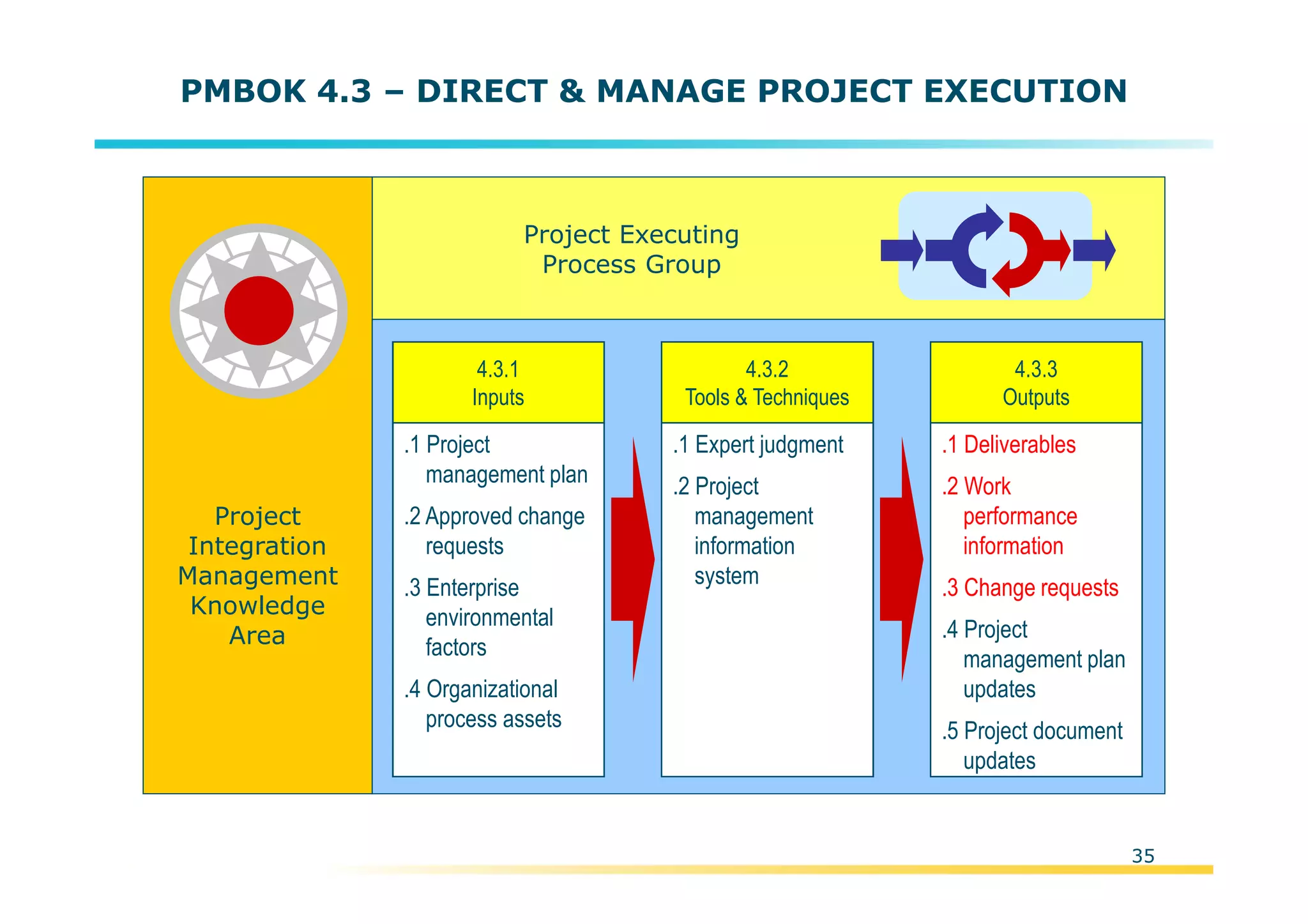 PMBOK 4.3 – DIRECT & MANAGE PROJECT EXECUTION

Project Integration Management Knowledge Area

Project Executing Process Group

4.3.1
Inputs

.1 Project management plan
.2 Approved change requests
.3 Enterprise environmental factors
.4 Organizational process assets

4.3.2
Tools & Techniques

.1 Expert judgment
.2 Project management information system

4.3.3
Outputs

.1 Deliverables
.2 Work performance information
.3 Change requests
.4 Project management plan updates
.5 Project document updates

35